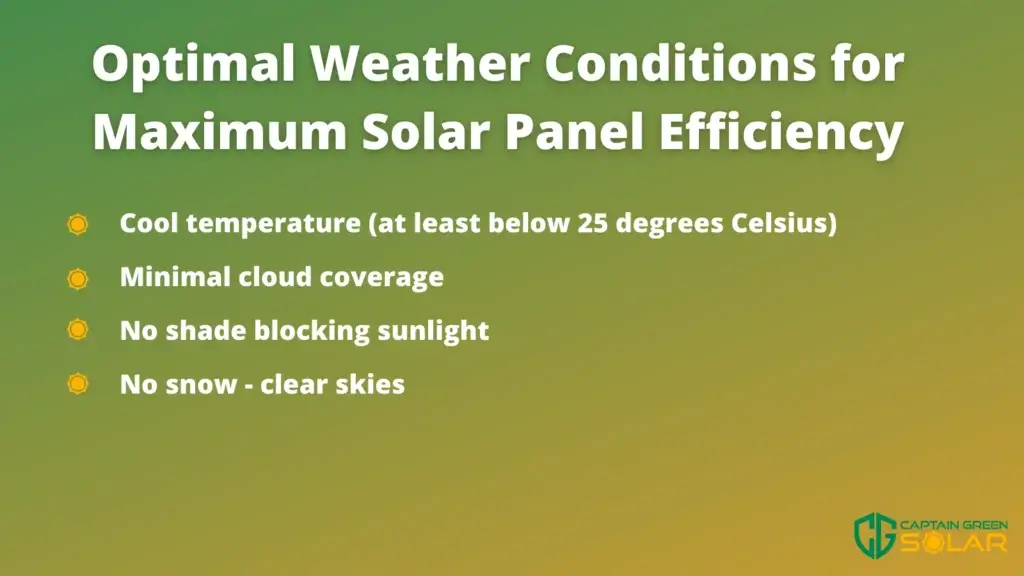 Optimal Weather Conditions for Maximum Solar Panel Efficiency

Cool temperature (at least below 25 degrees Celsius)

Minimal cloud coverage

No shade blocking sunlight

No snow - clear skies

CAPTAIN GREEN SOLAR